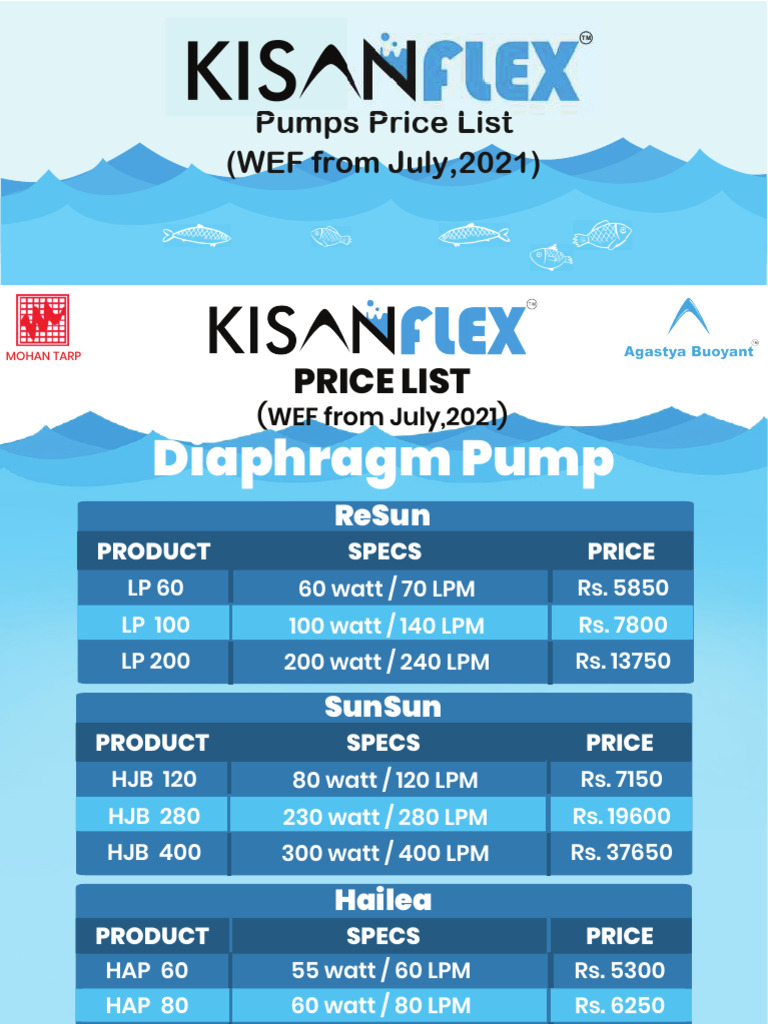 KISANFLEX™
Pumps Price List
(WEF from July,2021)

MOHAN TARP

KISANFLEX™

Agastya Buoyant™

PRICE LIST
(WEF from July,2021)

Diaphragm Pump

ReSun

| PRODUCT | SPECS | PRICE |
|---|---|---|
| LP 60 | 60 watt / 70 LPM | Rs. 5850 |
| LP 100 | 100 watt / 140 LPM | Rs. 7800 |
| LP 200 | 200 watt / 240 LPM | Rs. 13750 |

SunSun

| PRODUCT | SPECS | PRICE |
|---|---|---|
| HJB 120 | 80 watt / 120 LPM | Rs. 7150 |
| HJB 280 | 230 watt / 280 LPM | Rs. 19600 |
| HJB 400 | 300 watt / 400 LPM | Rs. 37650 |

Hailea

| PRODUCT | SPECS | PRICE |
|---|---|---|
| HAP 60 | 55 watt / 60 LPM | Rs. 5300 |
| HAP 80 | 60 watt / 80 LPM | Rs. 6250 |